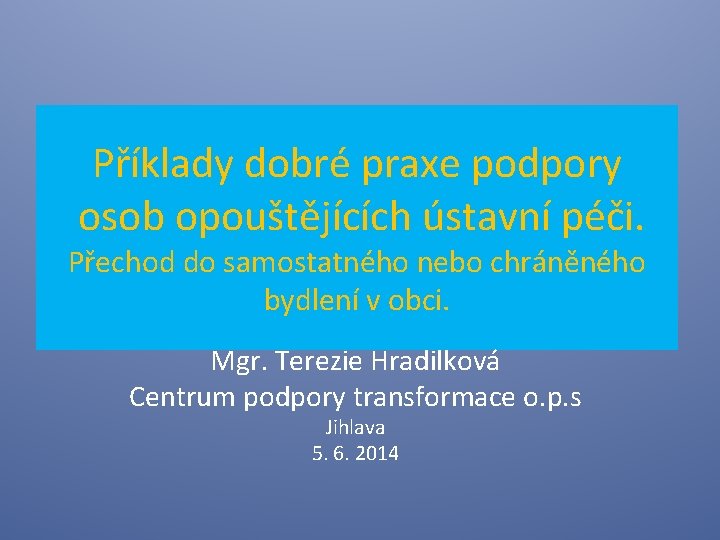 Příklady dobré praxe podpory osob opouštějících ústavní péči.
Přechod do samostatného nebo chráněného bydlení v obci.

Mgr. Terezie Hradilková
Centrum podpory transformace o.p.s
Jihlava
5. 6. 2014